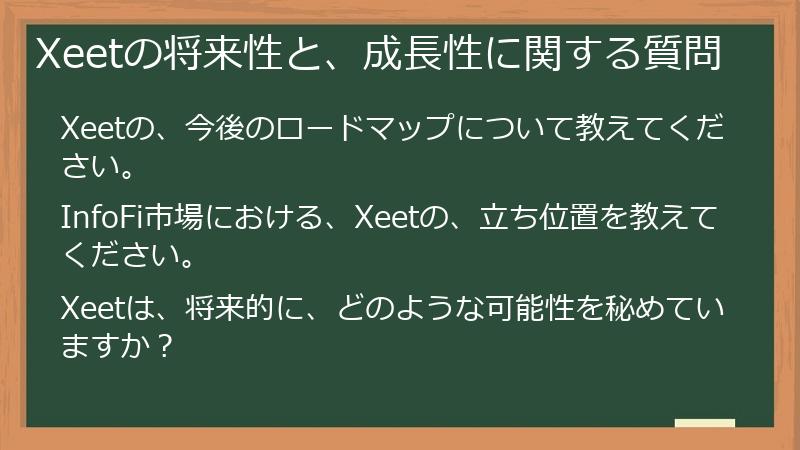 Xeetの将来性と、成長性に関する質問

Xeetの、今後のロードマップについて教えてください。

InfoFi市場における、Xeetの、立ち位置を教えてください。

Xeetは、将来的に、どのような可能性を秘めていますか？